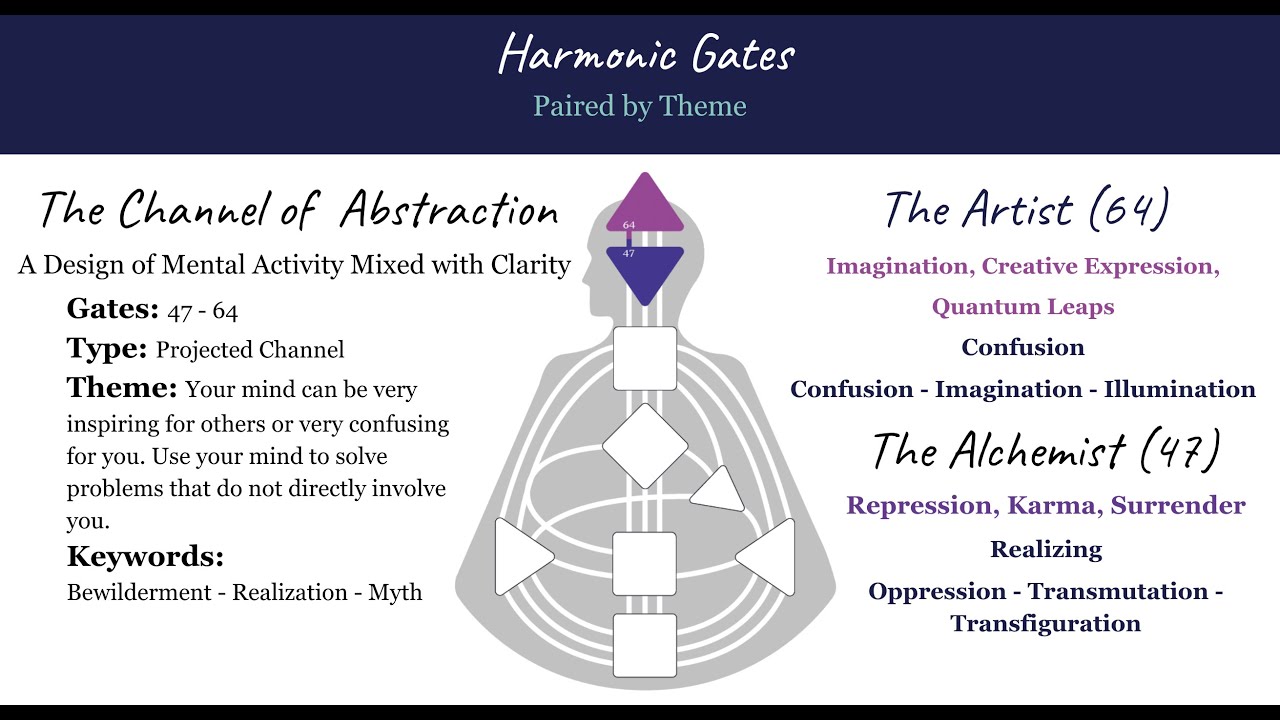 Harmonic Gates
Paired by Theme

The Channel of Abstraction
A Design of Mental Activity Mixed with Clarity
Gates: 47 - 64
Type: Projected Channel
Theme: Your mind can be very inspiring for others or very confusing for you. Use your mind to solve problems that do not directly involve you.
Keywords:
Bewilderment - Realization - Myth

64
47

The Artist (64)
Imagination, Creative Expression, Quantum Leaps
Confusion
Confusion - Imagination - Illumination

The Alchemist (47)
Repression, Karma, Surrender
Realizing
Oppression - Transmutation - Transfiguration